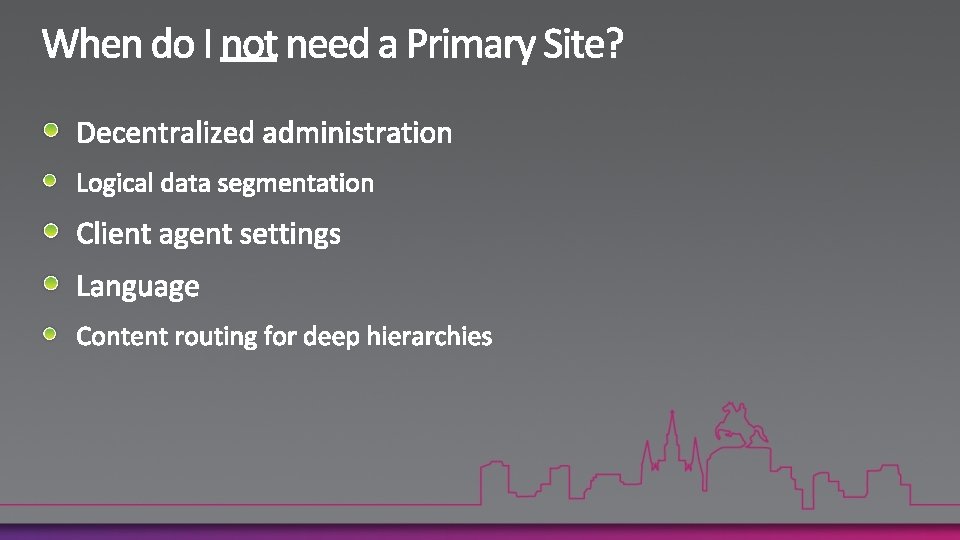 When do I not need a Primary Site?

Decentralized administration

Logical data segmentation

Client agent settings

Language

Content routing for deep hierarchies